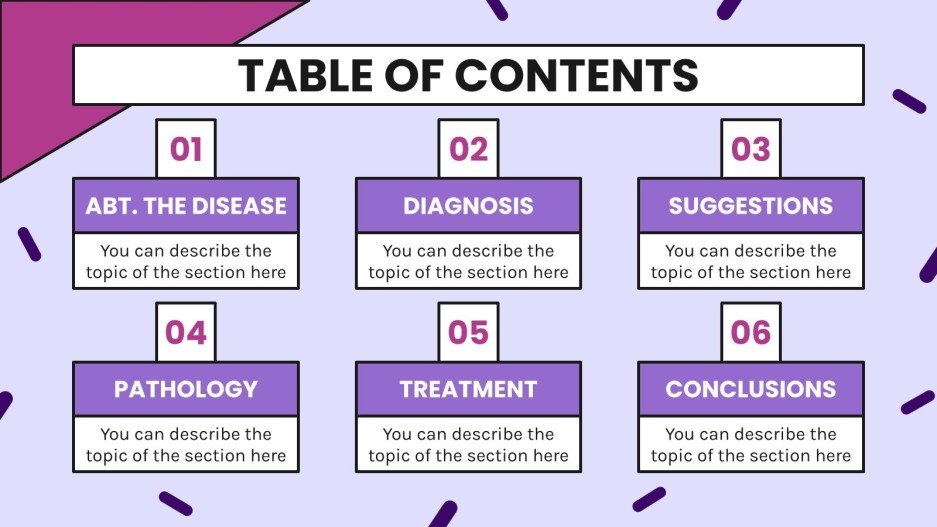 TABLE OF CONTENTS

01

ABT. THE DISEASE

You can describe the topic of the section here

02

DIAGNOSIS

You can describe the topic of the section here

03

SUGGESTIONS

You can describe the topic of the section here

04

PATHOLOGY

You can describe the topic of the section here

05

TREATMENT

You can describe the topic of the section here

06

CONCLUSIONS

You can describe the topic of the section here